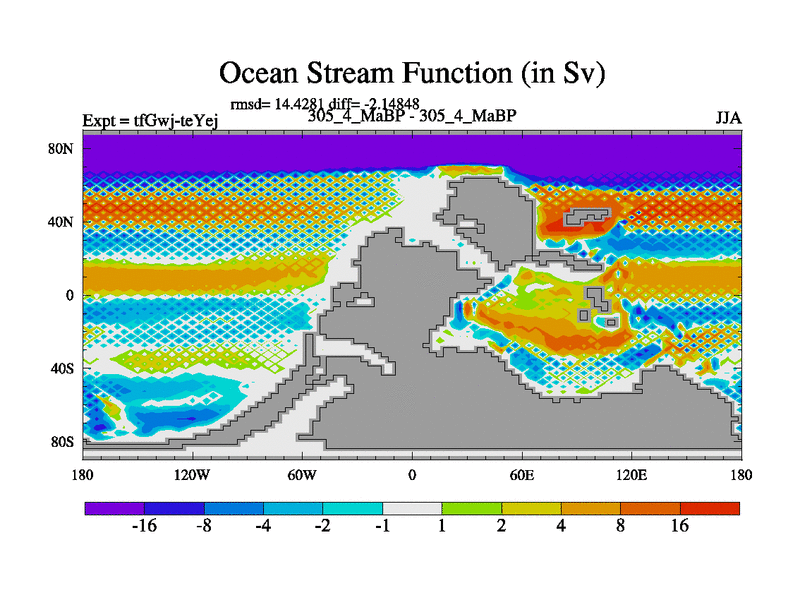 Ocean Stream Function (in Sv)

rmsd= 14.4281 diff= -2.14848

Expt = tfGwj-teYej

305_4_MaBP - 305_4_MaBP

JJA

80N

40N

0

40S

80S

180

120W

60W

0

60E

120E

180

-16

-8

-4

-2

-1

1

2

4

8

16